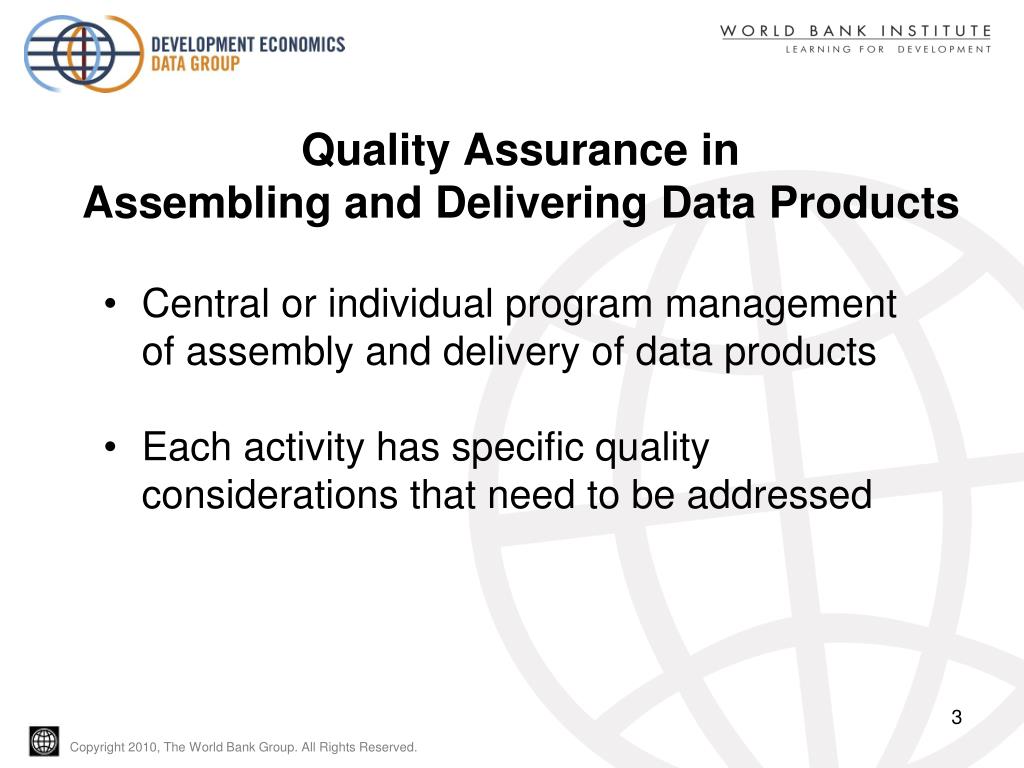 DEVELOPMENT ECONOMICS
DATA GROUP

WORLD BANK INSTITUTE
LEARNING FOR DEVELOPMENT

Quality Assurance in
Assembling and Delivering Data Products

• Central or individual program management of assembly and delivery of data products

• Each activity has specific quality considerations that need to be addressed

3

Copyright 2010, The World Bank Group. All Rights Reserved.